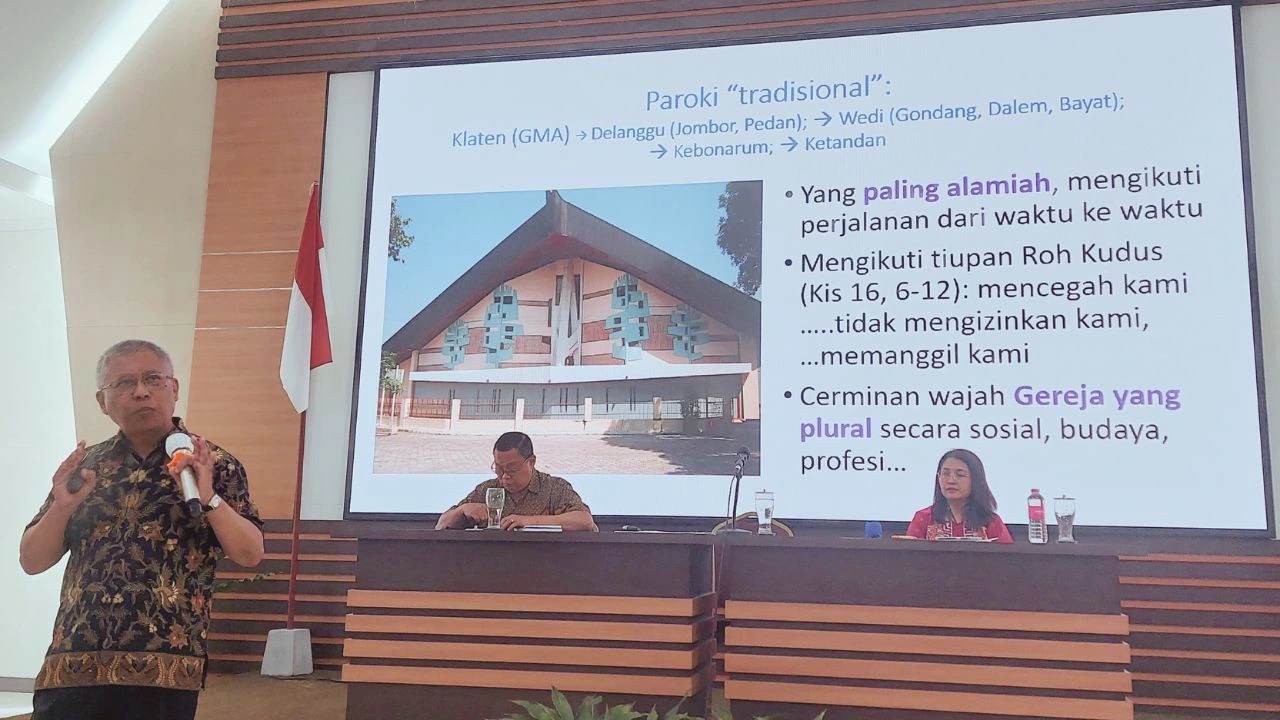 Paroki "tradisional":

Klaten (GMA) → Delanggu (Jombor, Pedan); → Wedi (Gondang, Dalem, Bayat); → Kebonarum; → Ketandan

• Yang paling alamiah, mengikuti perjalanan dari waktu ke waktu
• Mengikuti tiupan Roh Kudus (Kis 16, 6-12): mencegah kami .....tidak mengizinkan kami, ...memanggil kami
• Cerminan wajah Gereja yang plural secara sosial, budaya, profesi...